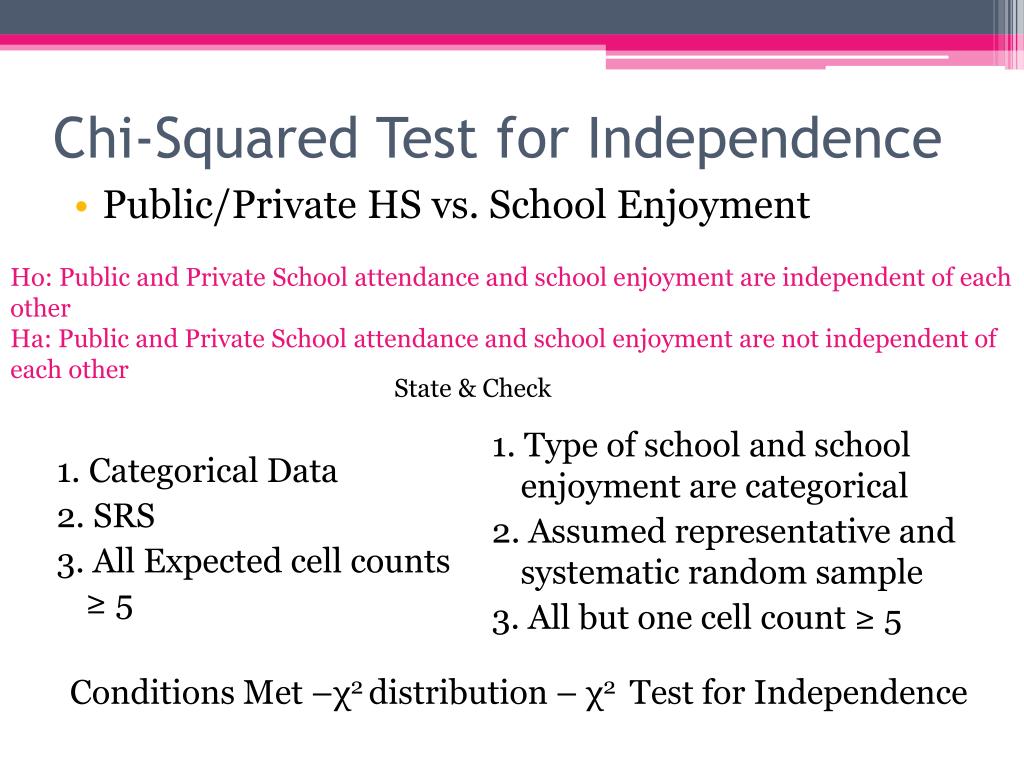 Chi-Squared Test for Independence

• Public/Private HS vs. School Enjoyment

Ho: Public and Private School attendance and school enjoyment are independent of each other
Ha: Public and Private School attendance and school enjoyment are not independent of each other

State & Check

1. Categorical Data
2. SRS
3. All Expected cell counts ≥ 5

1. Type of school and school enjoyment are categorical
2. Assumed representative and systematic random sample
3. All but one cell count ≥ 5

Conditions Met –$\chi^2$ distribution – $\chi^2$ Test for Independence